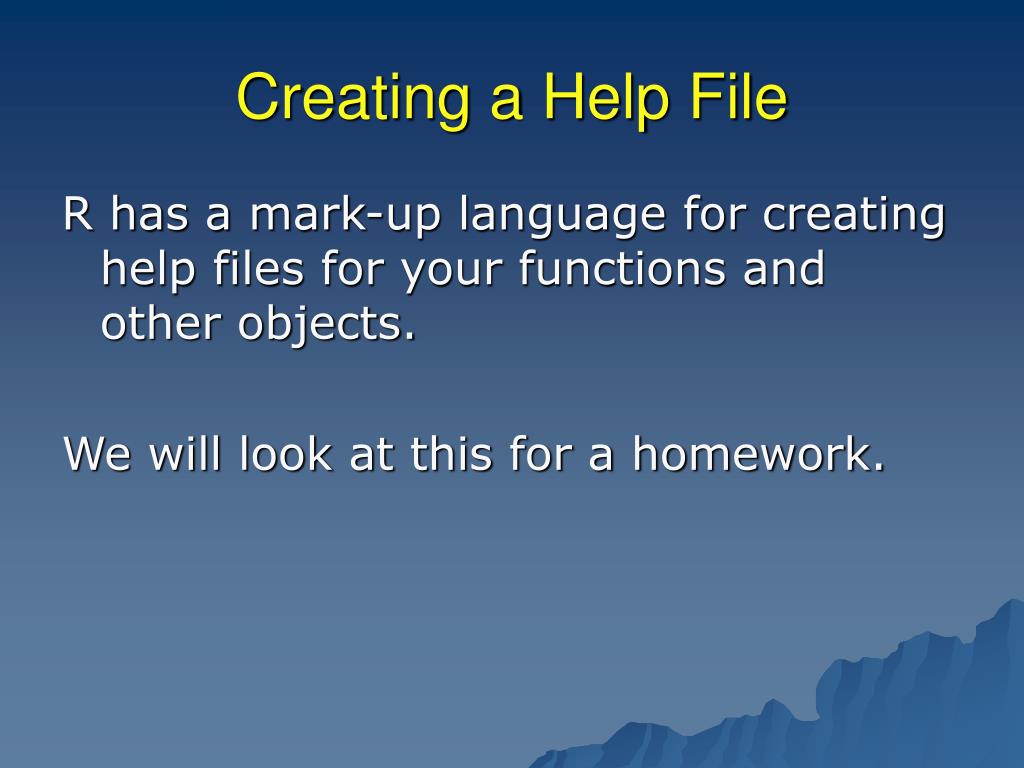 Creating a Help File

R has a mark-up language for creating help files for your functions and other objects.

We will look at this for a homework.